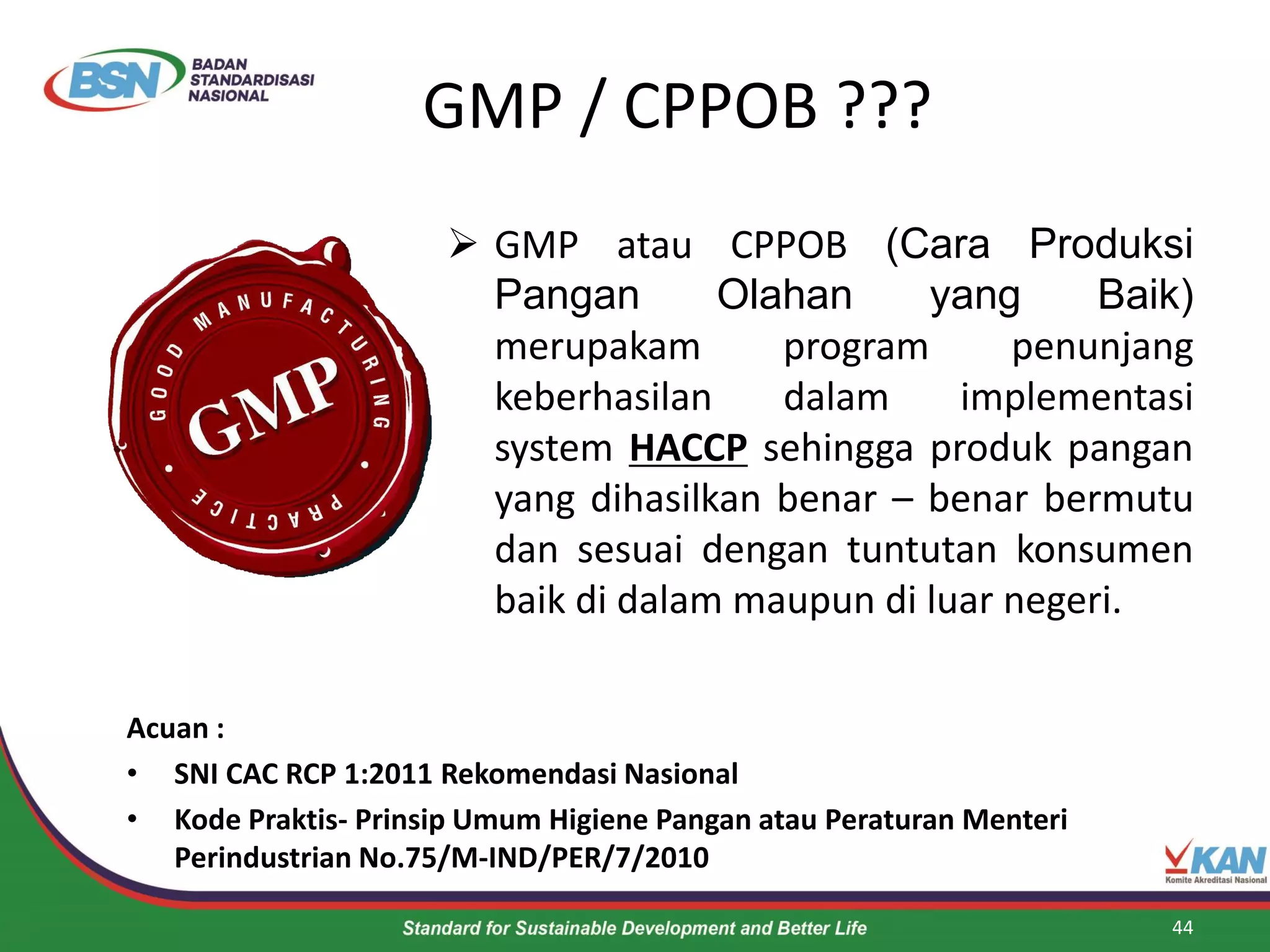 BSN BADAN STANDARDISASI NASIONAL

GMP / CPPOB ???

GOOD MANUFACTURING PRACTICE
GMP

➢ GMP atau CPPOB (Cara Produksi Pangan Olahan yang Baik) merupakam program penunjang keberhasilan dalam implementasi system HACCP sehingga produk pangan yang dihasilkan benar – benar bermutu dan sesuai dengan tuntutan konsumen baik di dalam maupun di luar negeri.

Acuan :
• SNI CAC RCP 1:2011 Rekomendasi Nasional
• Kode Praktis- Prinsip Umum Higiene Pangan atau Peraturan Menteri Perindustrian No.75/M-IND/PER/7/2010

KAN Komite Akreditasi Nasional

Standard for Sustainable Development and Better Life

44